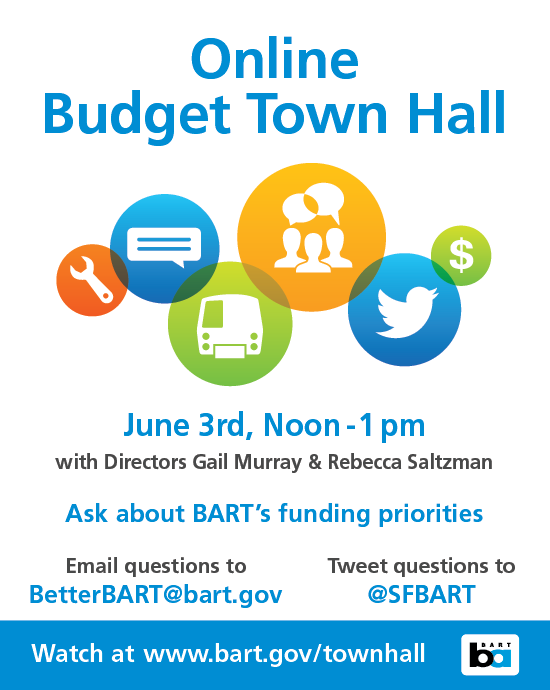 Online
Budget Town Hall

$

June 3rd, Noon - 1 pm
with Directors Gail Murray & Rebecca Saltzman

Ask about BART's funding priorities

Email questions to
BetterBART@bart.gov

Tweet questions to
@SFBART

Watch at www.bart.gov/townhall

BART
ba